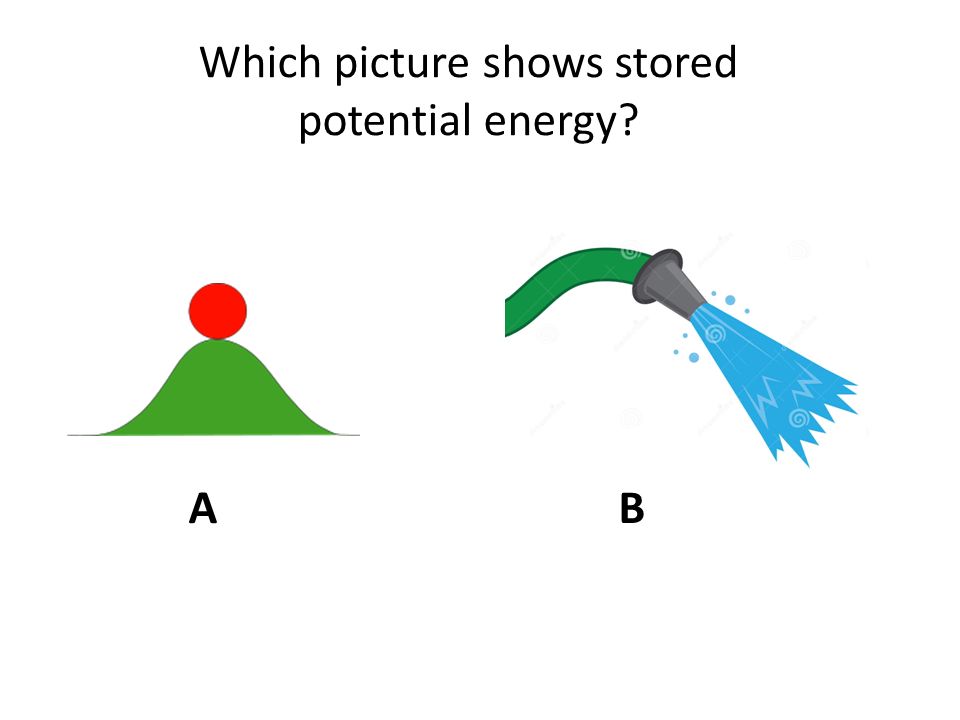 Which picture shows stored potential energy?

A

B